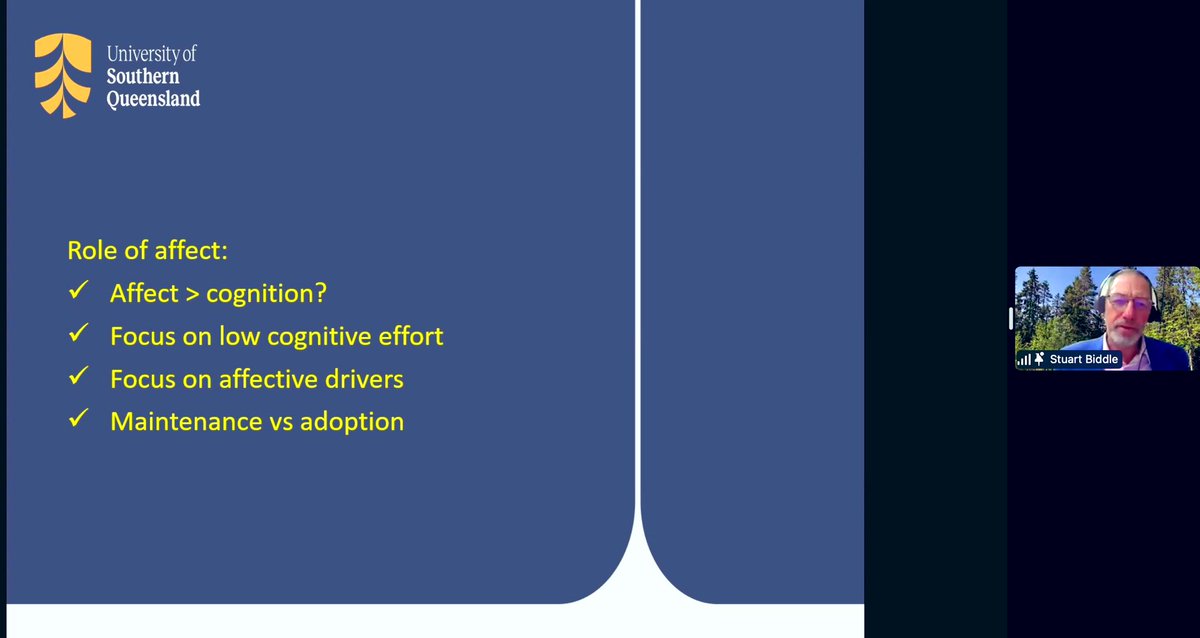 University of
Southern
Queensland

Role of affect:
✓ Affect > cognition?
✓ Focus on low cognitive effort
✓ Focus on affective drivers
✓ Maintenance vs adoption

Stuart Biddle